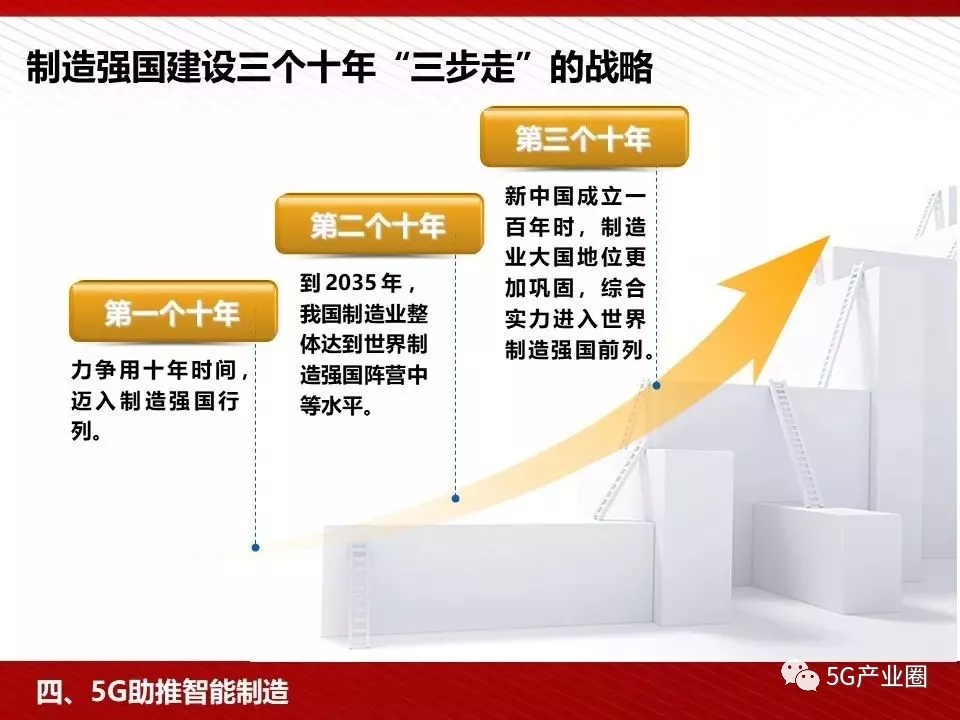 制造强国建设三个十年“三步走”的战略

第一个十年

力争用十年时间，迈入制造强国行列。

第二个十年

到2035年，我国制造业整体达到世界制造强国阵营中等水平。

第三个十年

新中国成立一百年时，制造业大国地位更加巩固，综合实力进入世界制造强国前列。

四、5G助推智能制造

5G产业圈